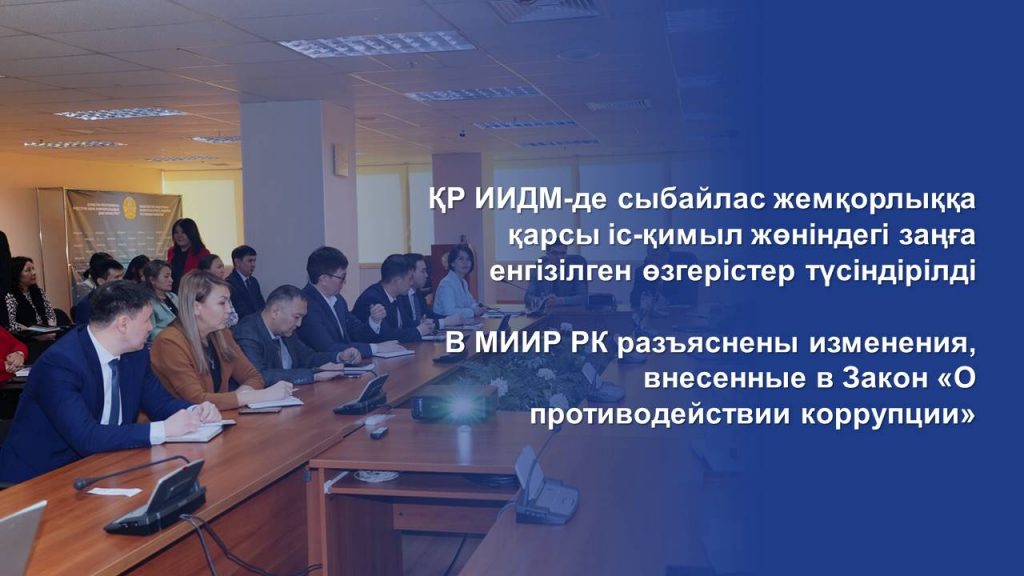 ҚР ИИДМ-де сыбайлас жемқорлыққа қарсы іс-қимыл жөніндегі заңға енгізілген өзгерістер түсіндірілді

В МИИР РК разъяснены изменения, внесенные в Закон «О противодействии коррупции»